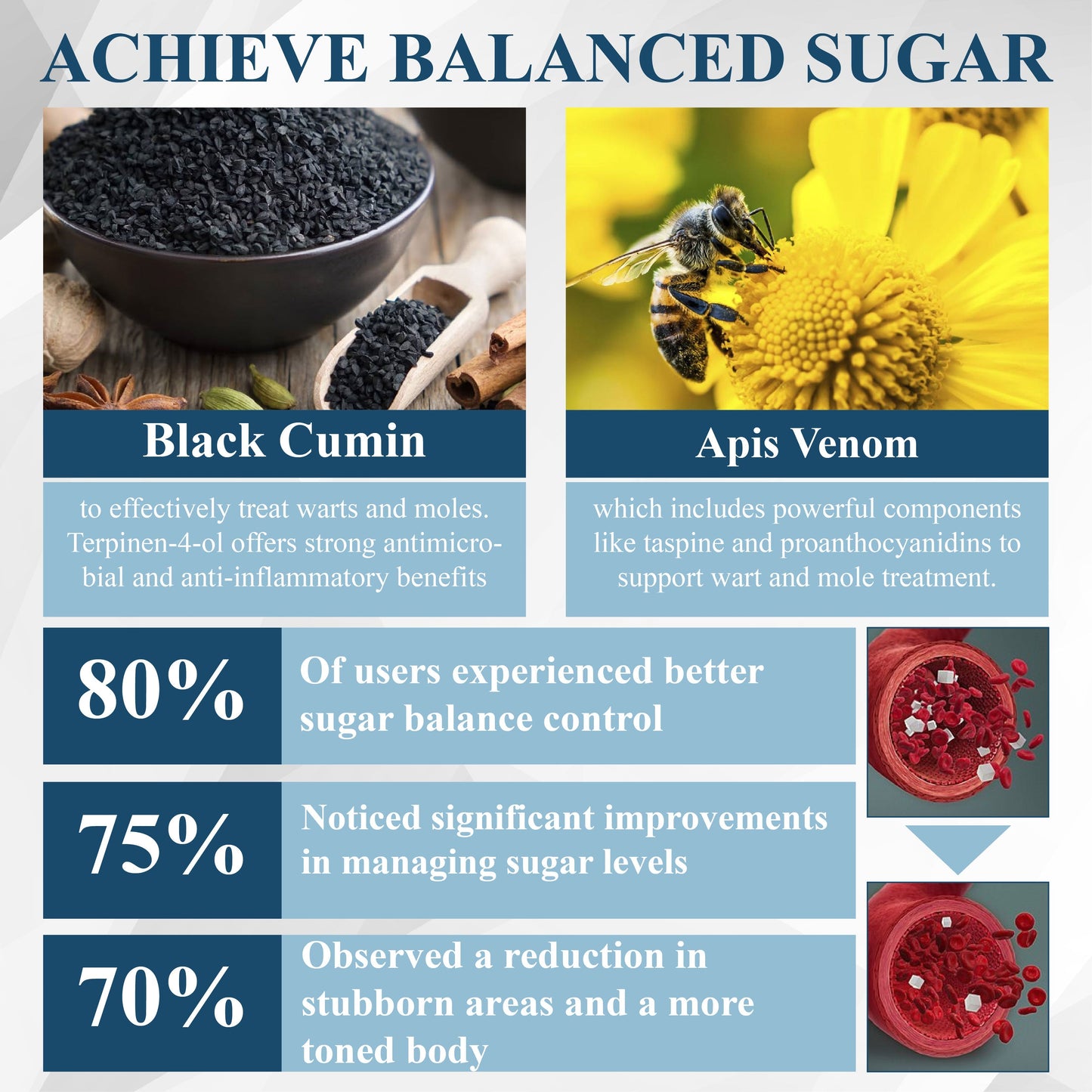 ACHIEVE BALANCED SUGAR

Black Cumin

to effectively treat warts and moles. Terpinen-4-ol offers strong antimicrobial and anti-inflammatory benefits

Apis Venom

which includes powerful components like taspine and proanthocyanidins to support wart and mole treatment.

80%

Of users experienced better sugar balance control

75%

Noticed significant improvements in managing sugar levels

70%

Observed a reduction in stubborn areas and a more toned body